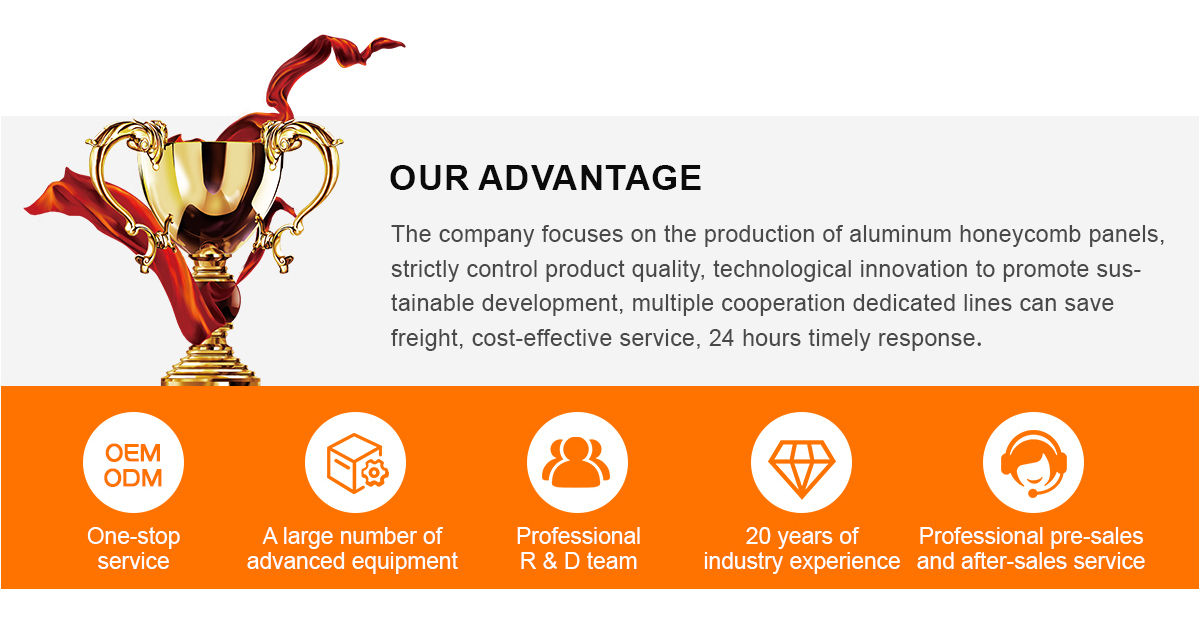 OUR ADVANTAGE

The company focuses on the production of aluminum honeycomb panels, strictly control product quality, technological innovation to promote sustainable development, multiple cooperation dedicated lines can save freight, cost-effective service, 24 hours timely response.

OEM
ODM

One-stop service

A large number of advanced equipment

Professional R & D team

20 years of industry experience

Professional pre-sales and after-sales service